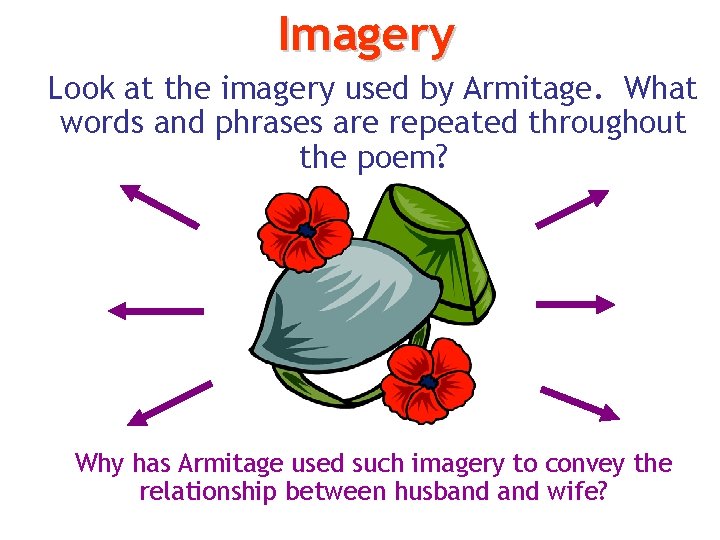 Imagery

Look at the imagery used by Armitage. What words and phrases are repeated throughout the poem?

Why has Armitage used such imagery to convey the relationship between husband and wife?